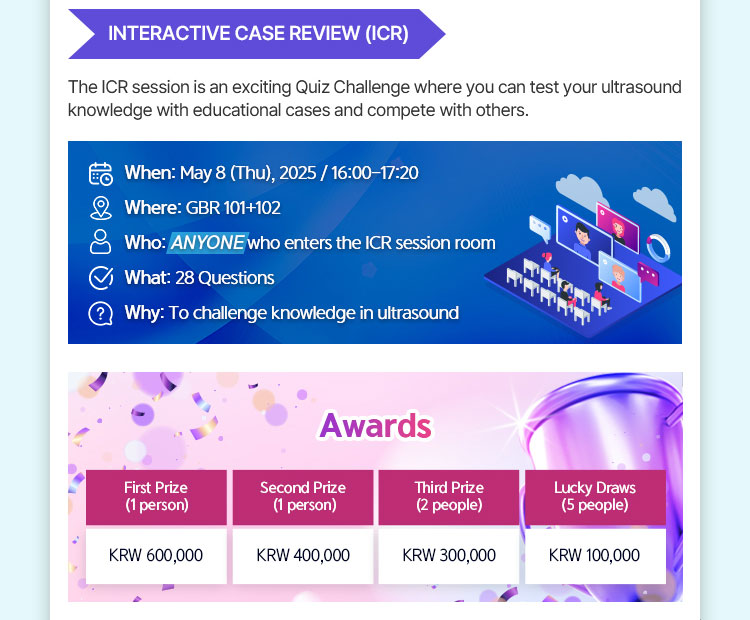 INTERACTIVE CASE REVIEW (ICR)

The ICR session is an exciting Quiz Challenge where you can test your ultrasound knowledge with educational cases and compete with others.

When: May 8 (Thu), 2025 / 16:00–17:20
Where: GBR 101+102
Who: ANYONE who enters the ICR session room
What: 28 Questions
Why: To challenge knowledge in ultrasound

Awards

| First Prize (1 person) | Second Prize (1 person) | Third Prize (2 people) | Lucky Draws (5 people) |
|---|---|---|---|
| KRW 600,000 | KRW 400,000 | KRW 300,000 | KRW 100,000 |